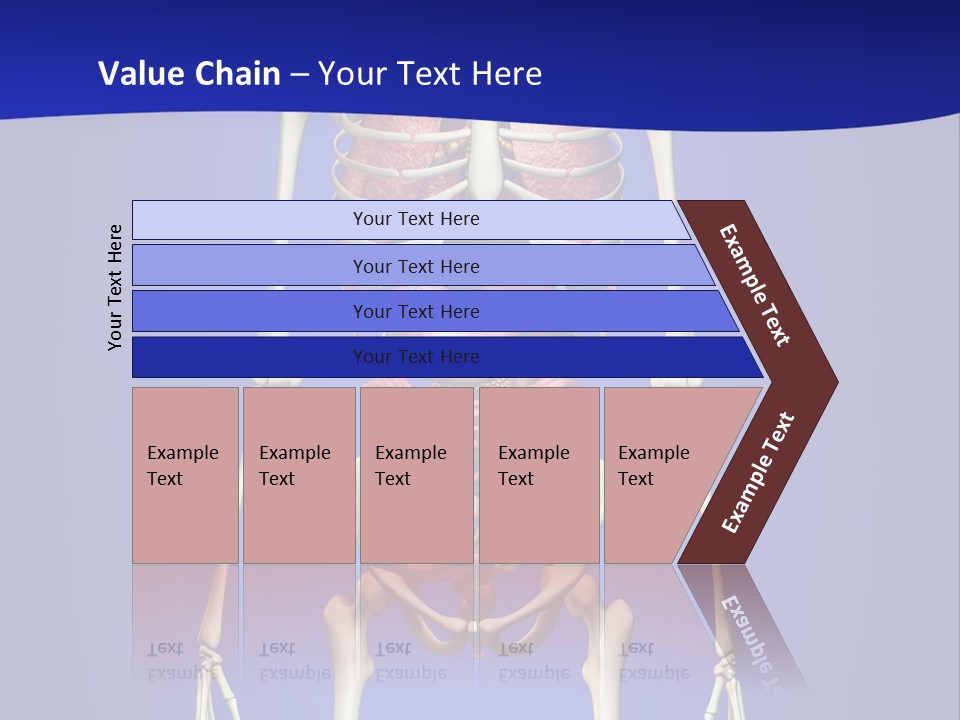 Value Chain – Your Text Here

Your Text Here

Your Text Here

Your Text Here

Your Text Here

Your Text Here

Example Text

Example Text

Example Text

Example Text

Example Text

Example Text

Example Text